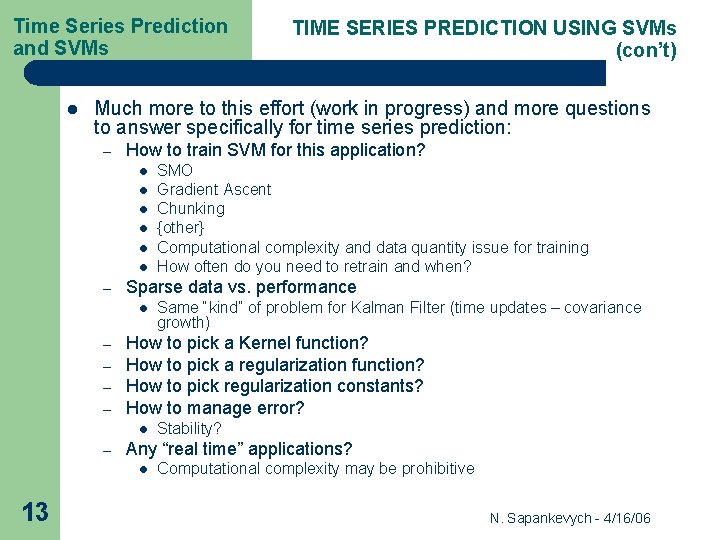 Time Series Prediction and SVMs

TIME SERIES PREDICTION USING SVMs (con't)

• Much more to this effort (work in progress) and more questions to answer specifically for time series prediction:
- How to train SVM for this application?
• SMO
• Gradient Ascent
• Chunking
• {other}
• Computational complexity and data quantity issue for training
• How often do you need to retrain and when?
- Sparse data vs. performance
• Same "kind" of problem for Kalman Filter (time updates – covariance growth)
- How to pick a Kernel function?
- How to pick a regularization function?
- How to pick regularization constants?
- How to manage error?
• Stability?
- Any "real time" applications?
• Computational complexity may be prohibitive

13

N. Sapankevych - 4/16/06